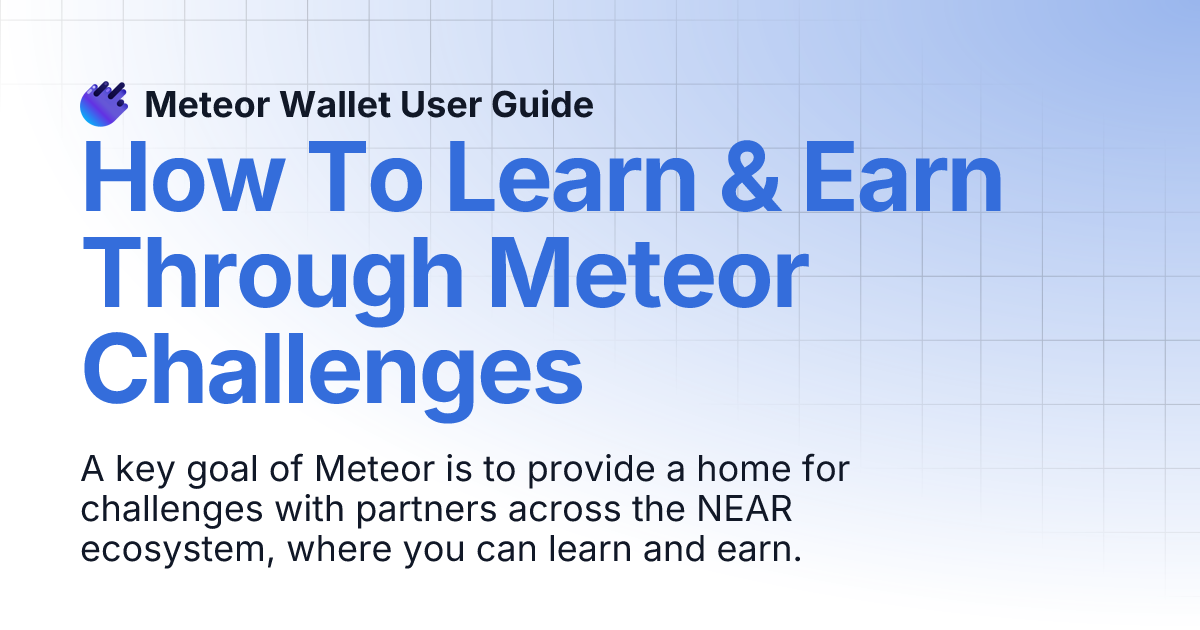 Meteor Wallet User Guide

How To Learn & Earn Through Meteor Challenges

A key goal of Meteor is to provide a home for challenges with partners across the NEAR ecosystem, where you can learn and earn.